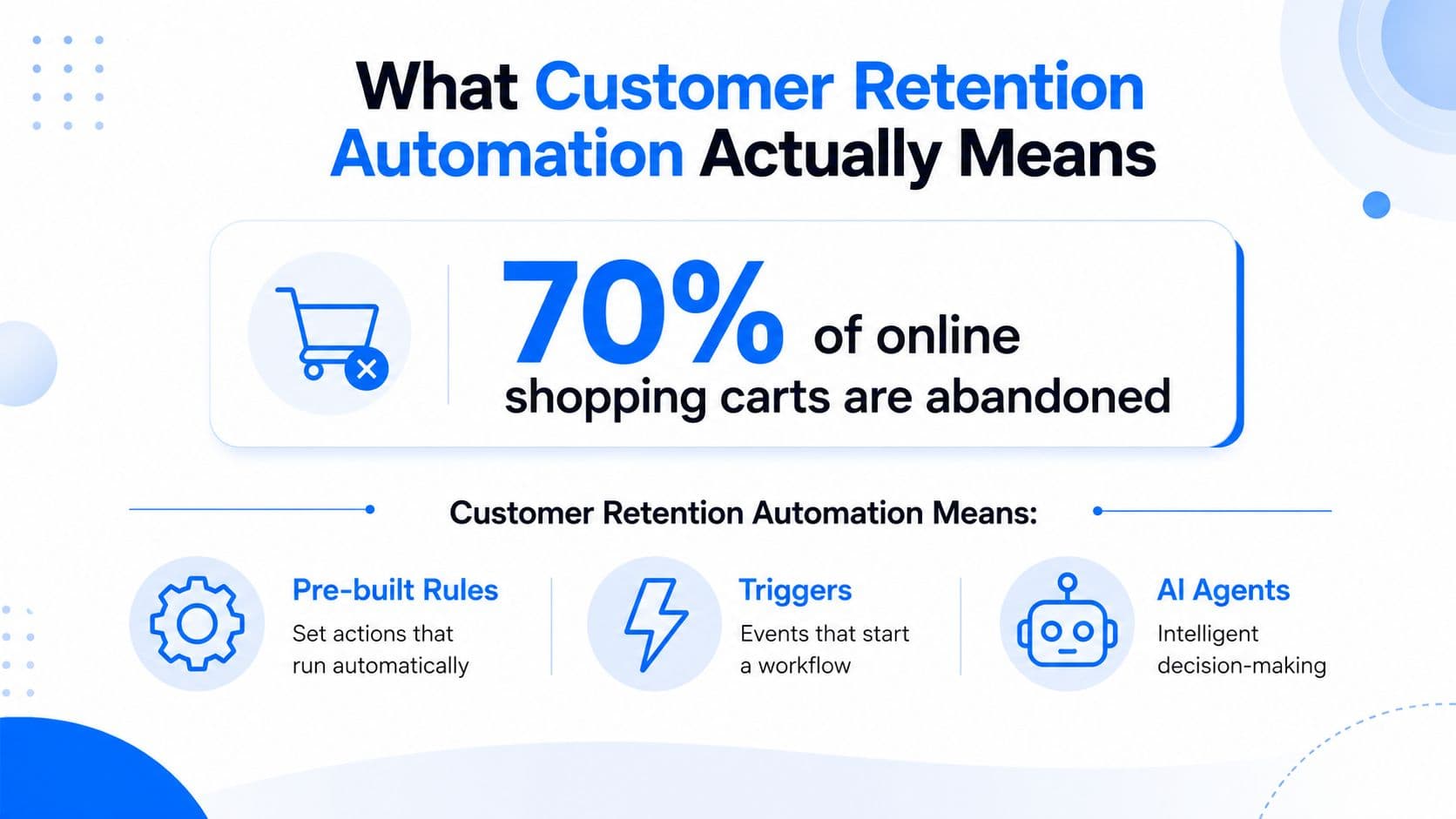 What Customer Retention Automation Actually Means

70% of online shopping carts are abandoned

Customer Retention Automation Means:

Pre-built Rules
Set actions that run automatically

Triggers
Events that start a workflow

AI Agents
Intelligent decision-making